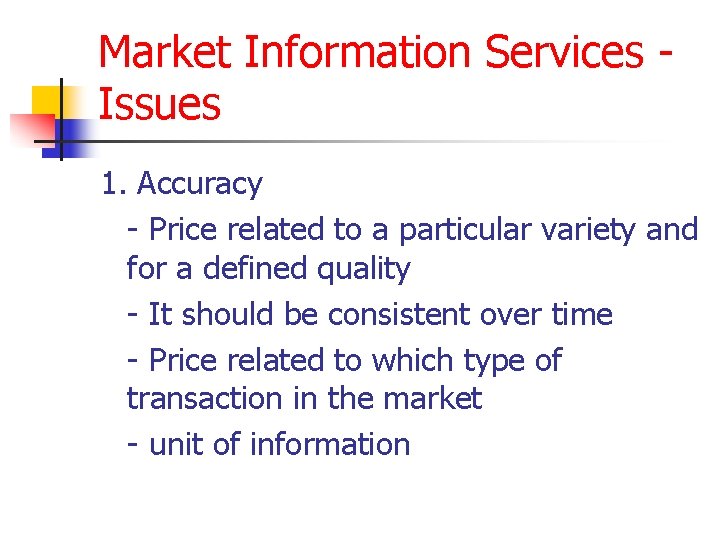 Market Information Services - Issues

1. Accuracy

- Price related to a particular variety and for a defined quality

- It should be consistent over time

- Price related to which type of transaction in the market

- unit of information